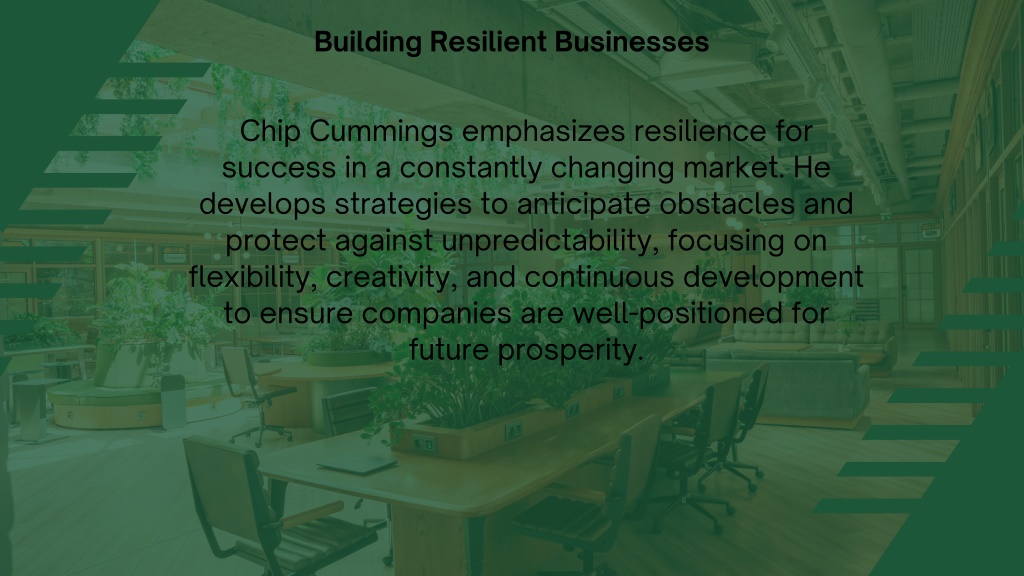 Building Resilient Businesses

Chip Cummings emphasizes resilience for success in a constantly changing market. He develops strategies to anticipate obstacles and protect against unpredictability, focusing on flexibility, creativity, and continuous development to ensure companies are well-positioned for future prosperity.